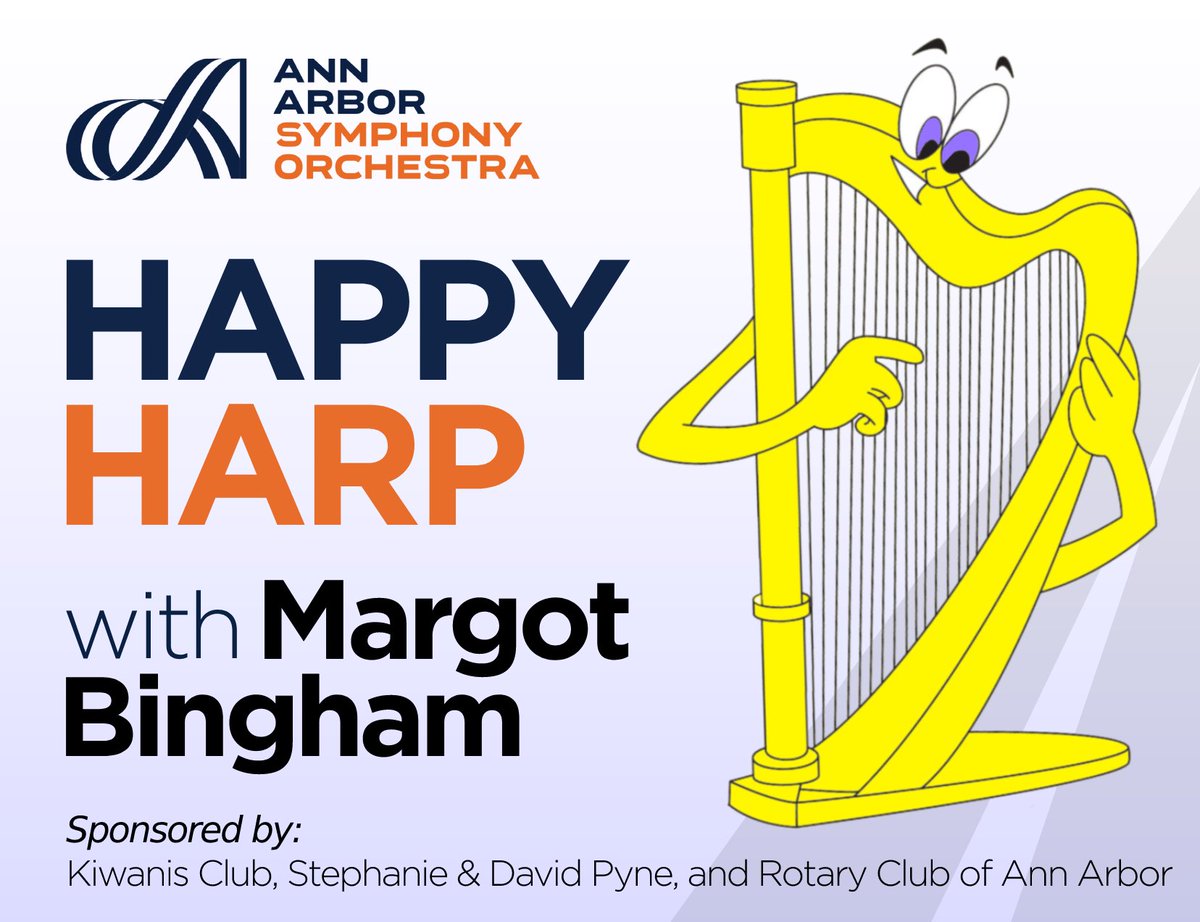 ANN ARBOR SYMPHONY ORCHESTRA

HAPPY HARP

with Margot Bingham

Sponsored by:
Kiwanis Club, Stephanie & David Pyne, and Rotary Club of Ann Arbor